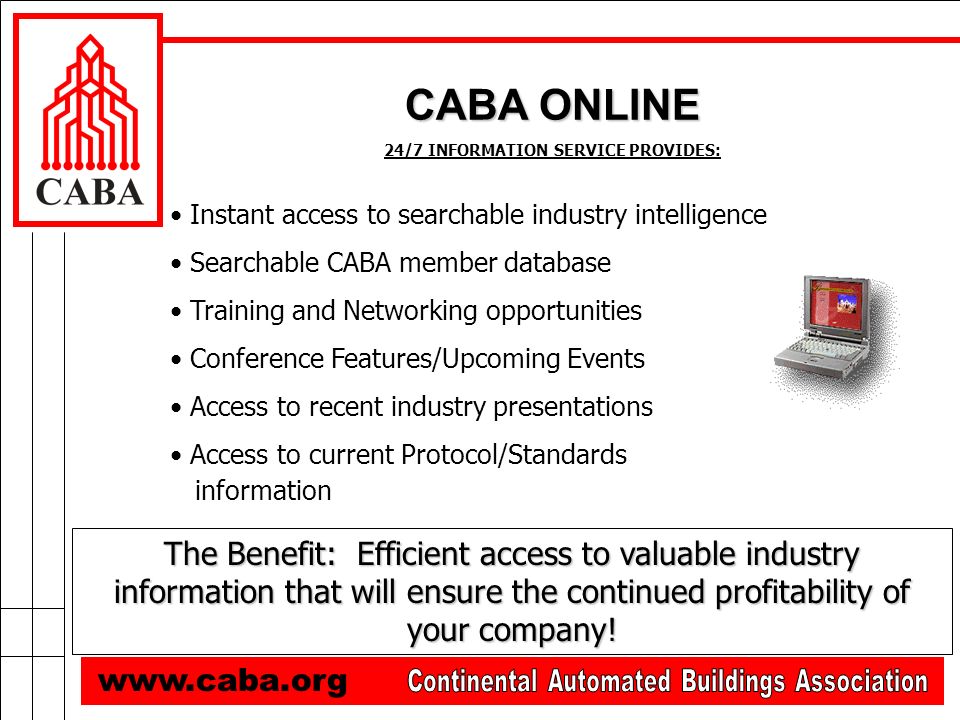 CABA

CABA ONLINE

24/7 INFORMATION SERVICE PROVIDES:

• Instant access to searchable industry intelligence

• Searchable CABA member database

• Training and Networking opportunities

• Conference Features/Upcoming Events

• Access to recent industry presentations

• Access to current Protocol/Standards information

The Benefit: Efficient access to valuable industry information that will ensure the continued profitability of your company!

www.caba.org Continental Automated Buildings Association